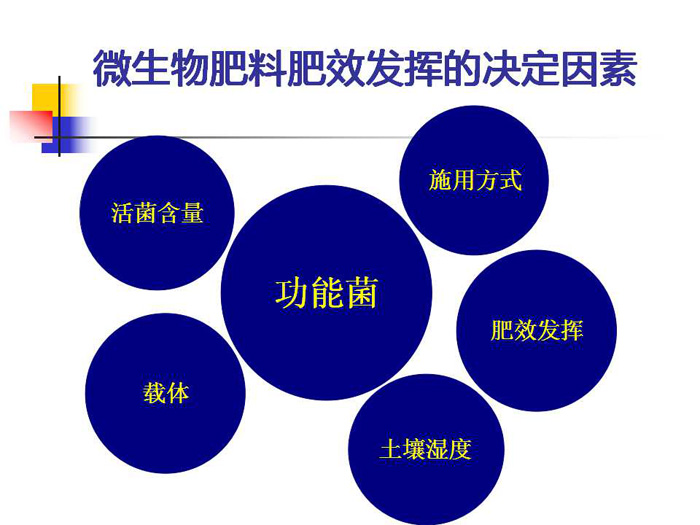 微生物肥料肥效发挥的决定因素

活菌含量

施用方式

功能菌

肥效发挥

载体

土壤湿度